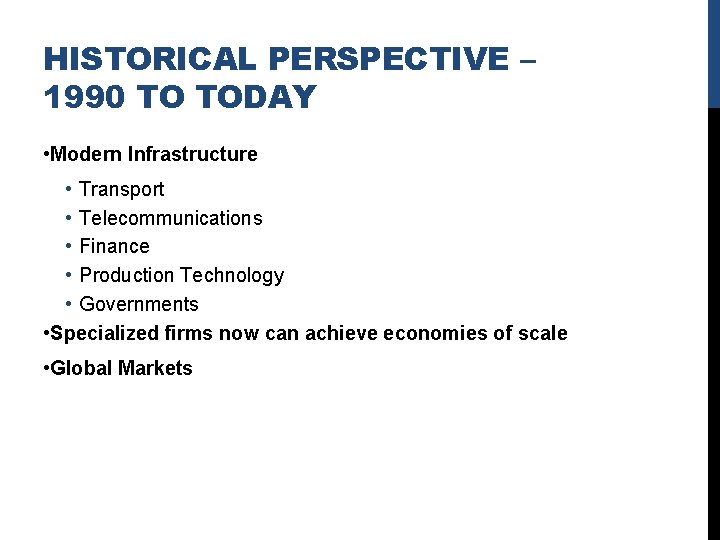 HISTORICAL PERSPECTIVE – 1990 TO TODAY

•Modern Infrastructure

• Transport
• Telecommunications
• Finance
• Production Technology
• Governments

•Specialized firms now can achieve economies of scale

•Global Markets